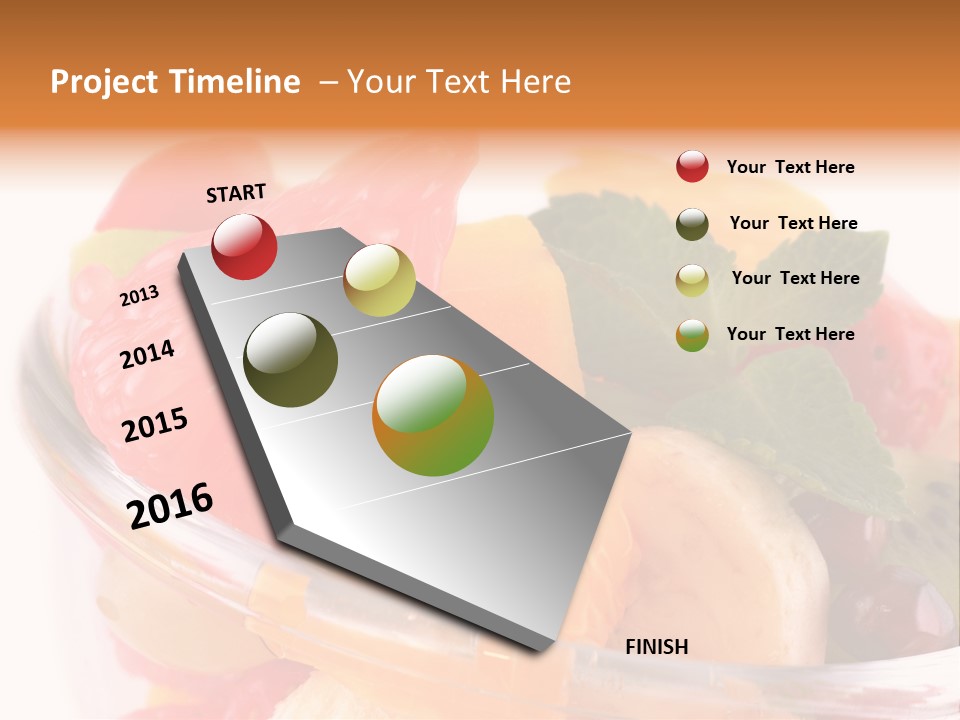 Project Timeline – Your Text Here

START

2013

2014

2015

2016

FINISH

Your Text Here

Your Text Here

Your Text Here

Your Text Here